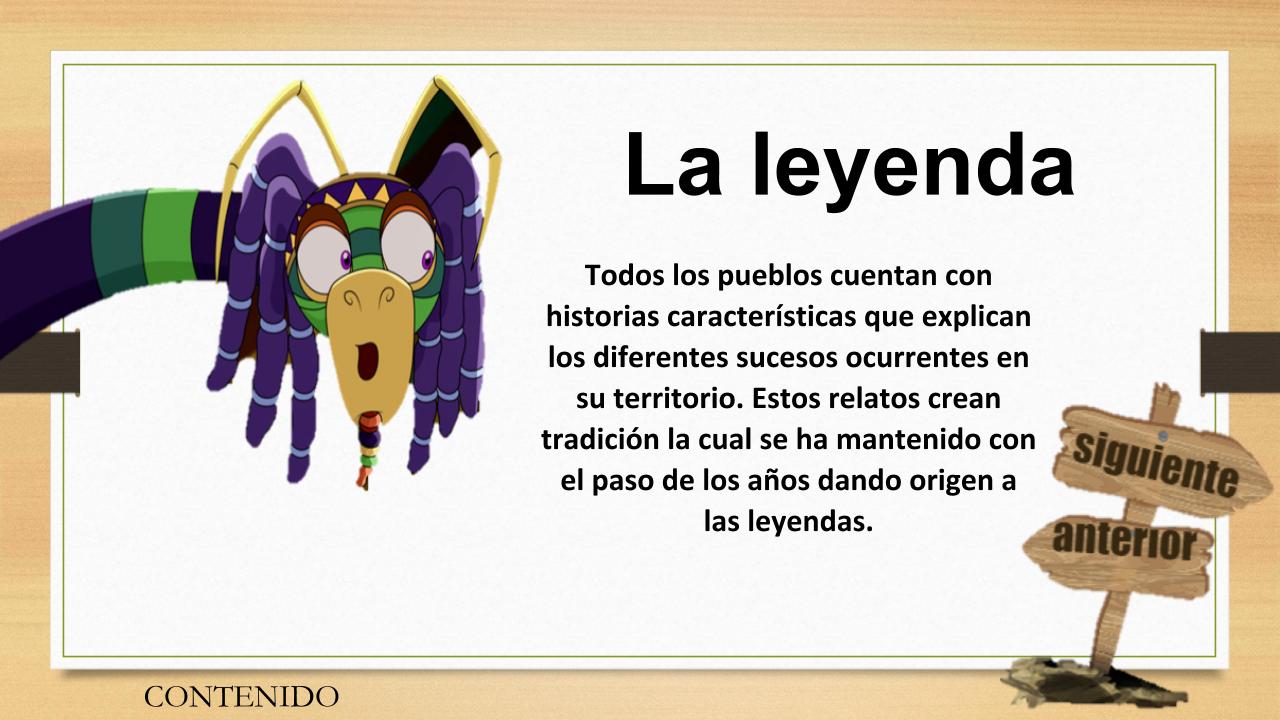 La leyenda

Todos los pueblos cuentan con historias características que explican los diferentes sucesos ocurrentes en su territorio. Estos relatos crean tradición la cual se ha mantenido con el paso de los años dando origen a las leyendas.

siguiente

anterior

CONTENIDO